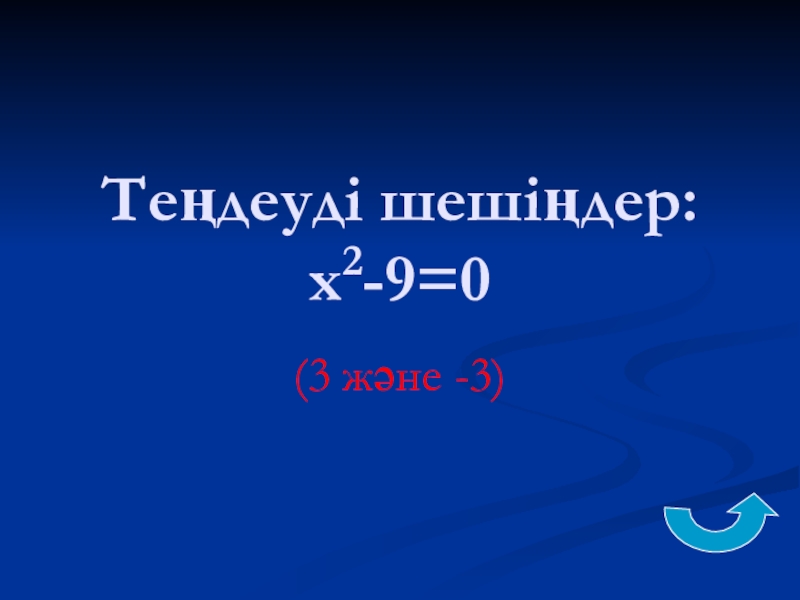 Теңдеуді шешіңдер:
$x^2-9=0$

(3 және -3)